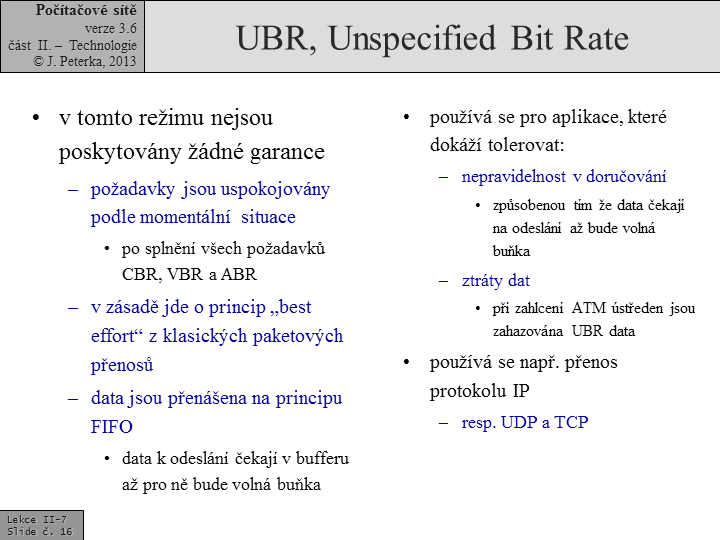 Počítačové sítě
verze 3.6
část II. – Technologie
© J. Peterka, 2013

UBR, Unspecified Bit Rate

• v tomto režimu nejsou poskytovány žádné garance
– požadavky jsou uspokojovány podle momentální situace
• po splnění všech požadavků CBR, VBR a ABR
– v zásadě jde o princip „best effort“ z klasických paketových přenosů
– data jsou přenášena na principu FIFO
• data k odeslání čekají v bufferu až pro ně bude volná buňka

• používá se pro aplikace, které dokáží tolerovat:
– nepravidelnost v doručování
• způsobenou tím že data čekají na odeslání až bude volná buňka
– ztráty dat
• při zahlcení ATM ústředen jsou zahazována UBR data
• používá se např. přenos protokolu IP
– resp. UDP a TCP

Lekce II-7
Slide č. 16